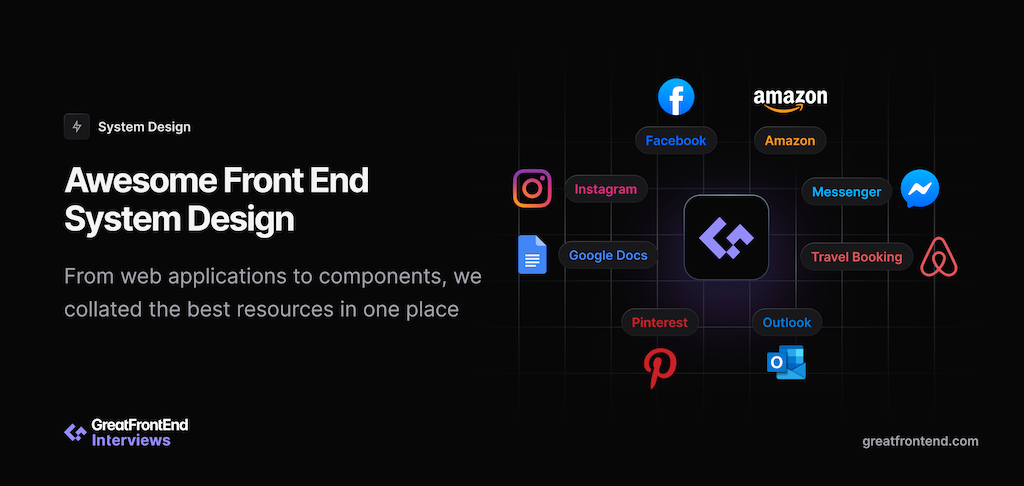 System Design

Awesome Front End System Design

From web applications to components, we collated the best resources in one place

amazon

Facebook

Amazon

Instagram

Messenger

Google Docs

Travel Booking

Pinterest

Outlook

GreatFrontEnd Interviews

greatfrontend.com